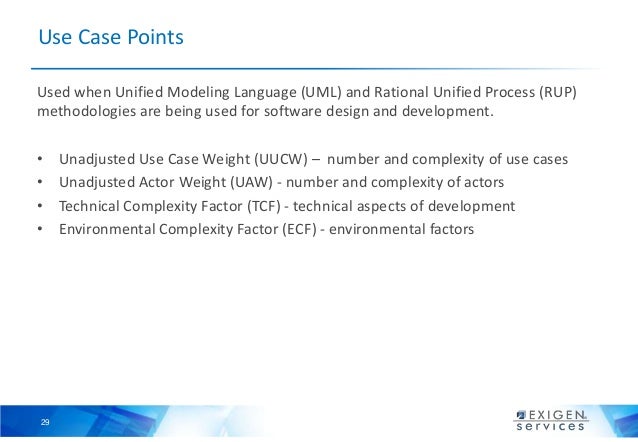 Use Case Points

Used when Unified Modeling Language (UML) and Rational Unified Process (RUP) methodologies are being used for software design and development.

• Unadjusted Use Case Weight (UUCW) – number and complexity of use cases
• Unadjusted Actor Weight (UAW) - number and complexity of actors
• Technical Complexity Factor (TCF) - technical aspects of development
• Environmental Complexity Factor (ECF) - environmental factors

29

EXIGEN services